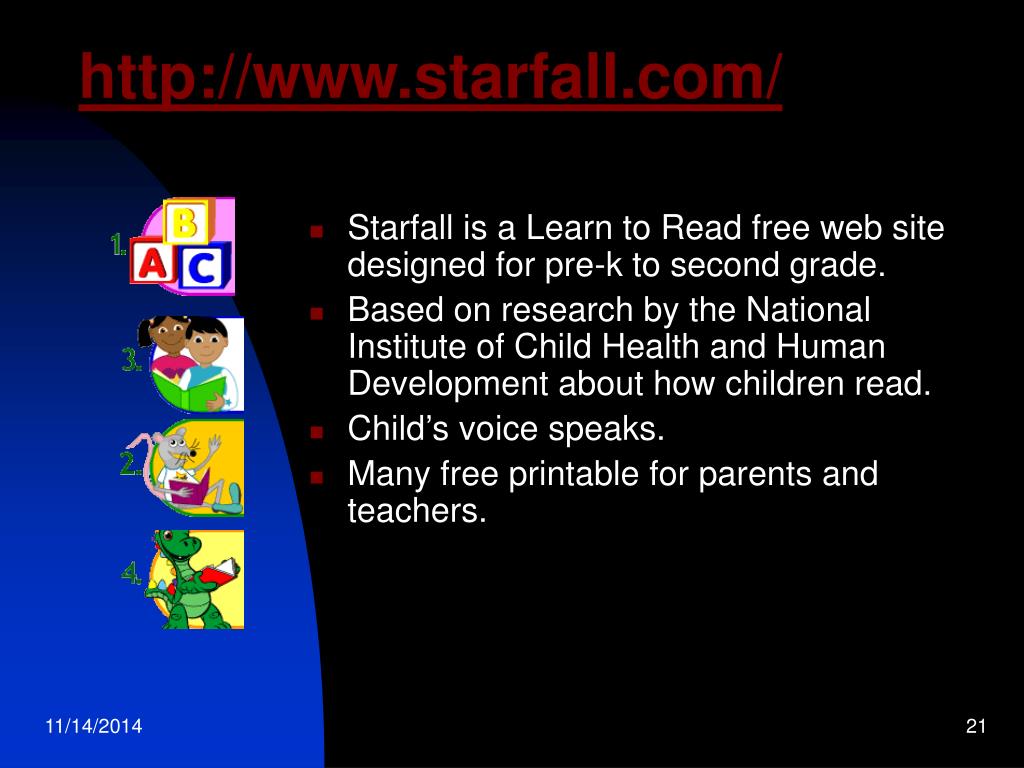 http://www.starfall.com/

1.
B
A C

3.

2.

4.

Starfall is a Learn to Read free web site designed for pre-k to second grade.

Based on research by the National Institute of Child Health and Human Development about how children read.

Child’s voice speaks.

Many free printable for parents and teachers.

11/14/2014

21